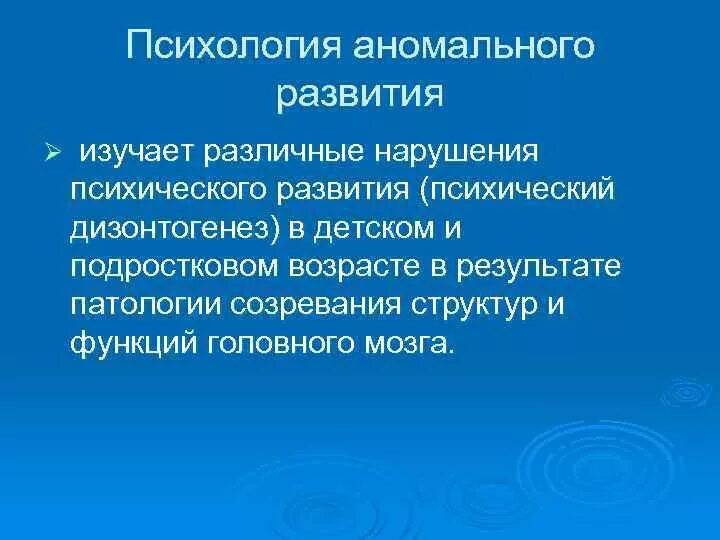 Психология аномального развития

➢ изучает различные нарушения психического развития (психический дизонтогенез) в детском и подростковом возрасте в результате патологии созревания структур и функций головного мозга.